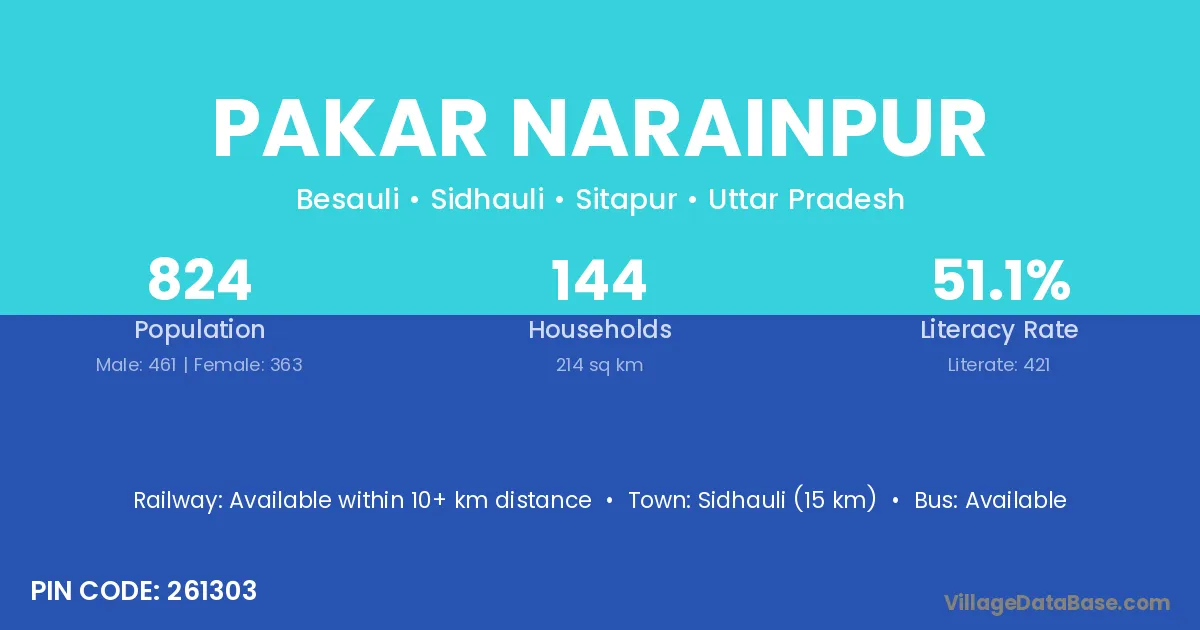 PAKAR NARAINPUR

Besauli • Sidhauli • Sitapur • Uttar Pradesh

824
Population
Male: 461 | Female: 363

144
Households
214 sq km

51.1%
Literacy Rate
Literate: 421

Railway: Available within 10+ km distance • Town: Sidhauli (15 km) • Bus: Available

PIN CODE: 261303

VillageDataBase.com